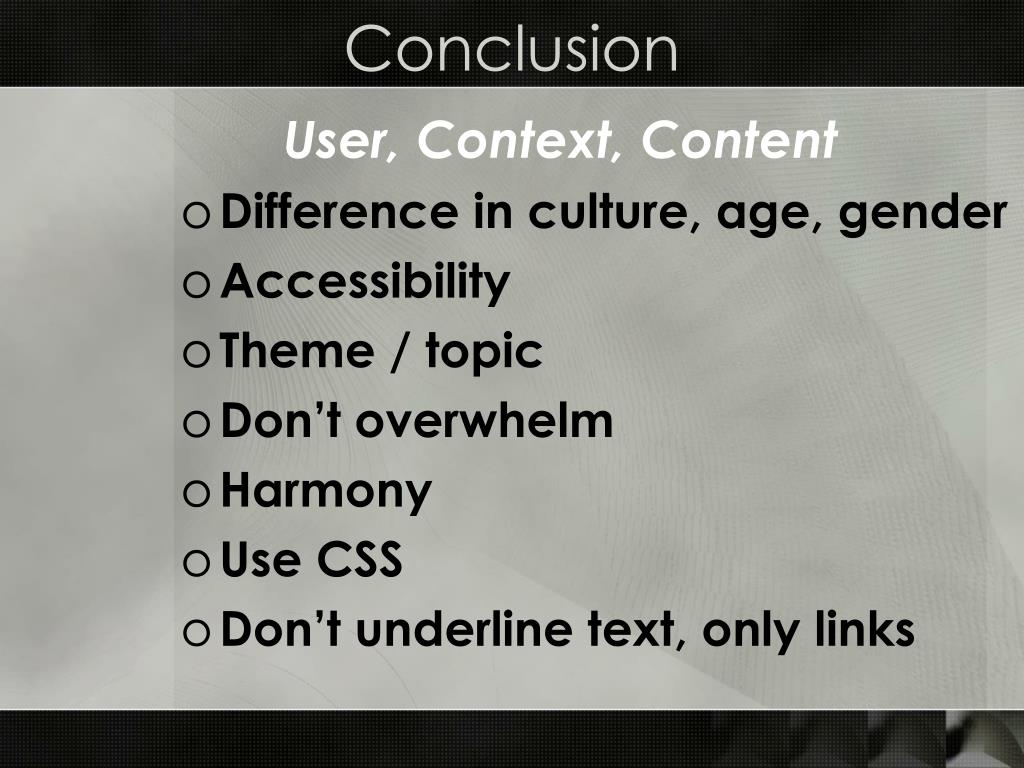 Conclusion

User, Context, Content

o Difference in culture, age, gender
o Accessibility
o Theme / topic
o Don’t overwhelm
o Harmony
o Use CSS
o Don’t underline text, only links